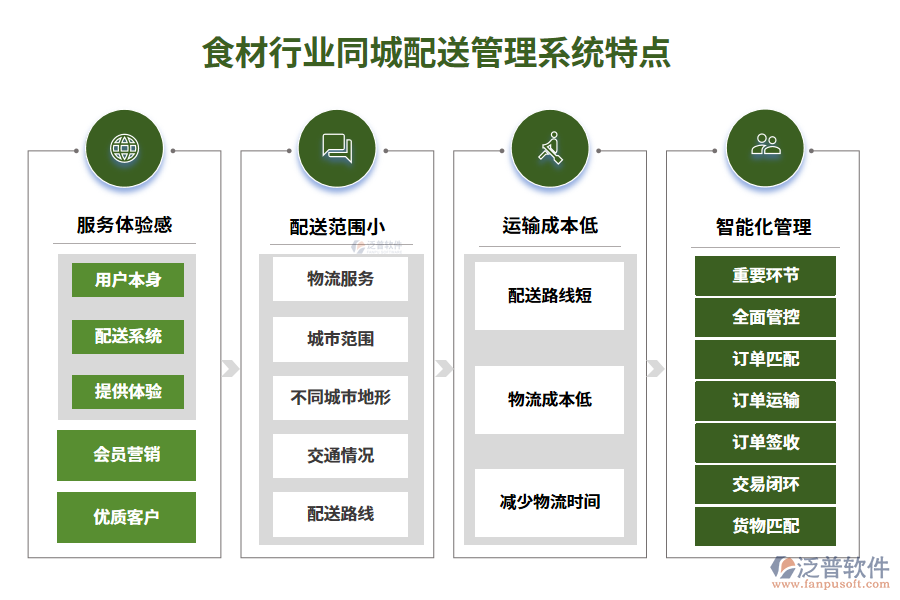 食材行业同城配送管理系统特点

服务体验感

用户本身

配送系统

提供体验

会员营销

优质客户

配送范围小

泛普软件

物流服务

城市范围

不同城市地形

交通情况

配送路线

运输成本低

配送路线短

物流成本低

减少物流时间

智能化管理

重要环节

全面管控

订单匹配

订单运输

订单签收

交易闭环

货物匹配

泛普软件
www.fanpusoft.com